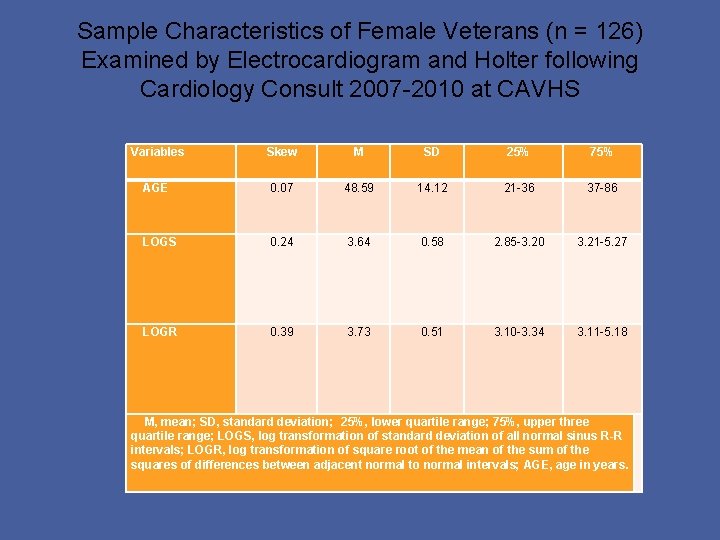 Sample Characteristics of Female Veterans (n = 126) Examined by Electrocardiogram and Holter following Cardiology Consult 2007-2010 at CAVHS

| Variables | Skew | M | SD | 25% | 75% |
|---|---|---|---|---|---|
| AGE | 0.07 | 48.59 | 14.12 | 21-36 | 37-86 |
| LOGS | 0.24 | 3.64 | 0.58 | 2.85-3.20 | 3.21-5.27 |
| LOGR | 0.39 | 3.73 | 0.51 | 3.10-3.34 | 3.11-5.18 |

M, mean; SD, standard deviation; 25%, lower quartile range; 75%, upper three quartile range; LOGS, log transformation of standard deviation of all normal sinus R-R intervals; LOGR, log transformation of square root of the mean of the sum of the squares of differences between adjacent normal to normal intervals; AGE, age in years.